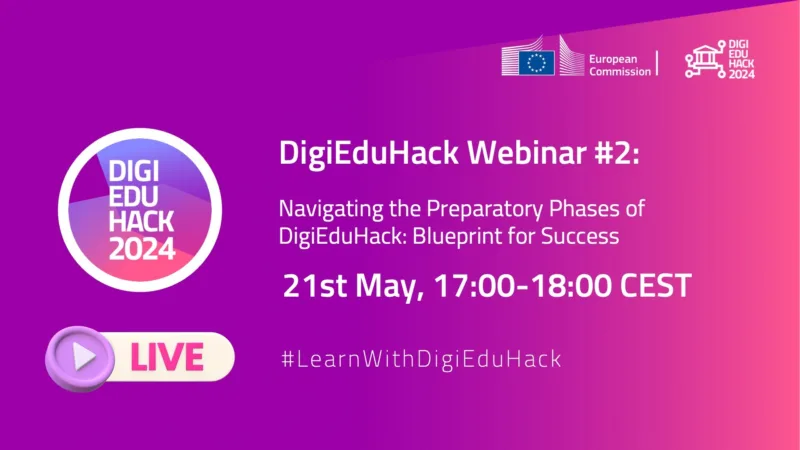 European Commission

DIGI EDU HACK 2024

DIGI EDU HACK 2024

DigiEduHack Webinar #2:

Navigating the Preparatory Phases of DigiEduHack: Blueprint for Success

21st May, 17:00-18:00 CEST

LIVE

#LearnWithDigiEduHack